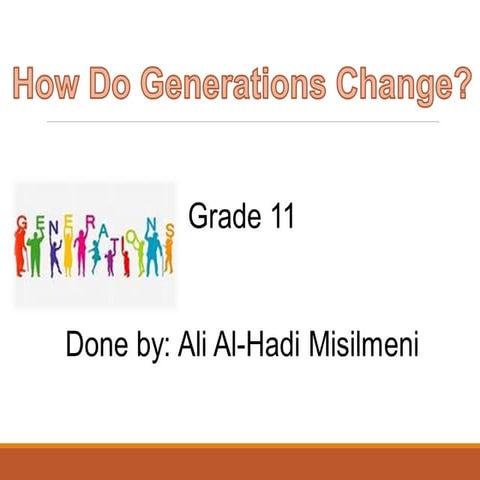 How Do Generations Change?

GENERATIONS

Grade 11

Done by: Ali Al-Hadi Misilmeni